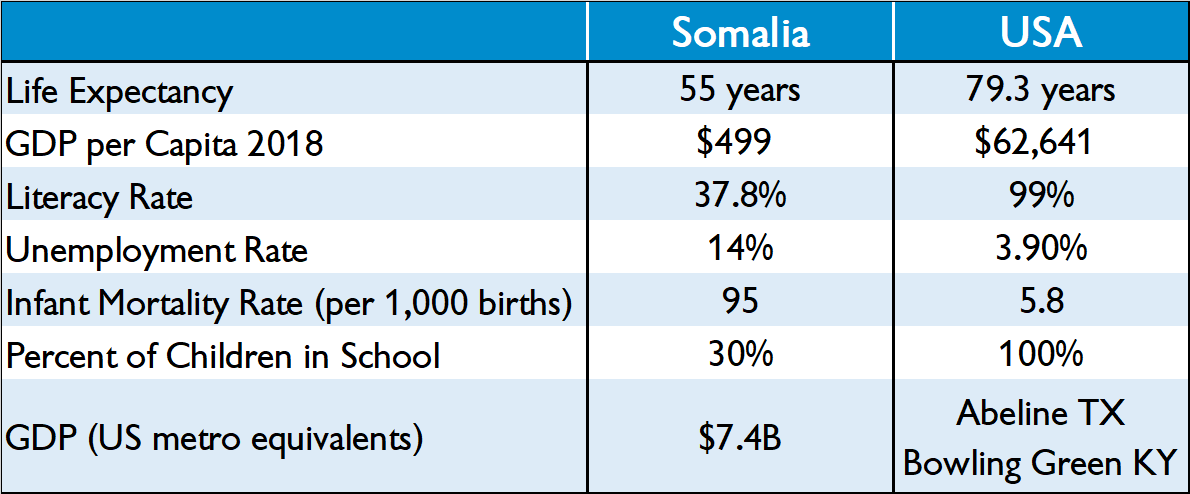 |  | Somalia | USA |
|---|---|---|
| Life Expectancy | 55 years | 79.3 years |
| GDP per Capita 2018 | \$499 | \$62,641 |
| Literacy Rate | 37.8% | 99% |
| Unemployment Rate | 14% | 3.90% |
| Infant Mortality Rate (per 1,000 births) | 95 | 5.8 |
| Percent of Children in School | 30% | 100% |
| GDP (US metro equivalents) | \$7.4B | Abeline TX Bowling Green KY |